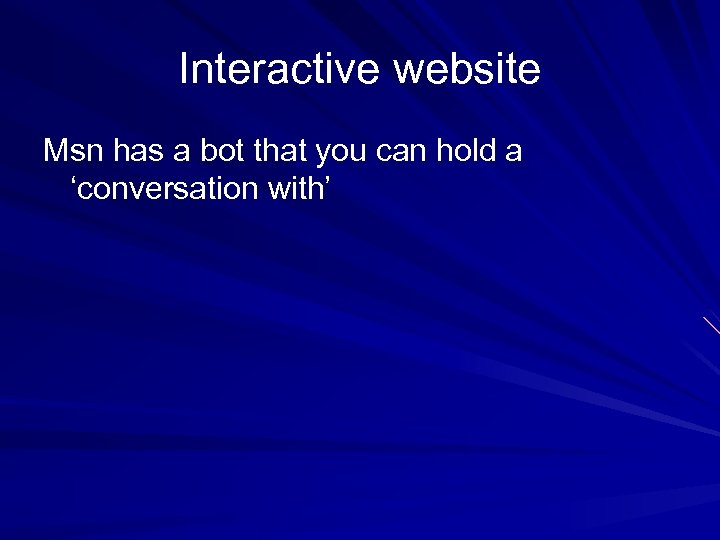 Interactive website

Msn has a bot that you can hold a ‘conversation with’